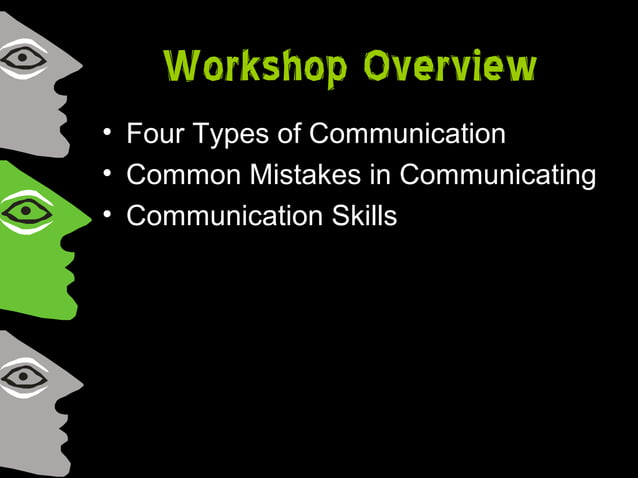 Workshop Overview

• Four Types of Communication
• Common Mistakes in Communicating
• Communication Skills